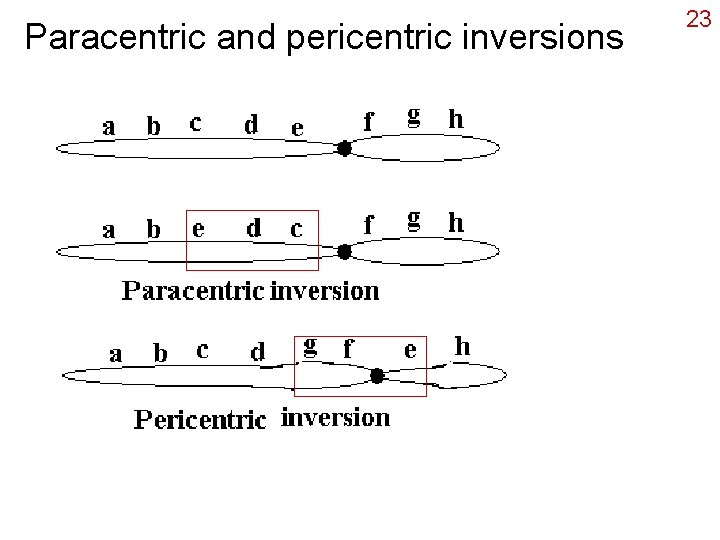 Paracentric and pericentric inversions

23

a b c d e f g h

a b e d c f g h

Paracentric inversion

a b c d g f e h

Pericentric inversion